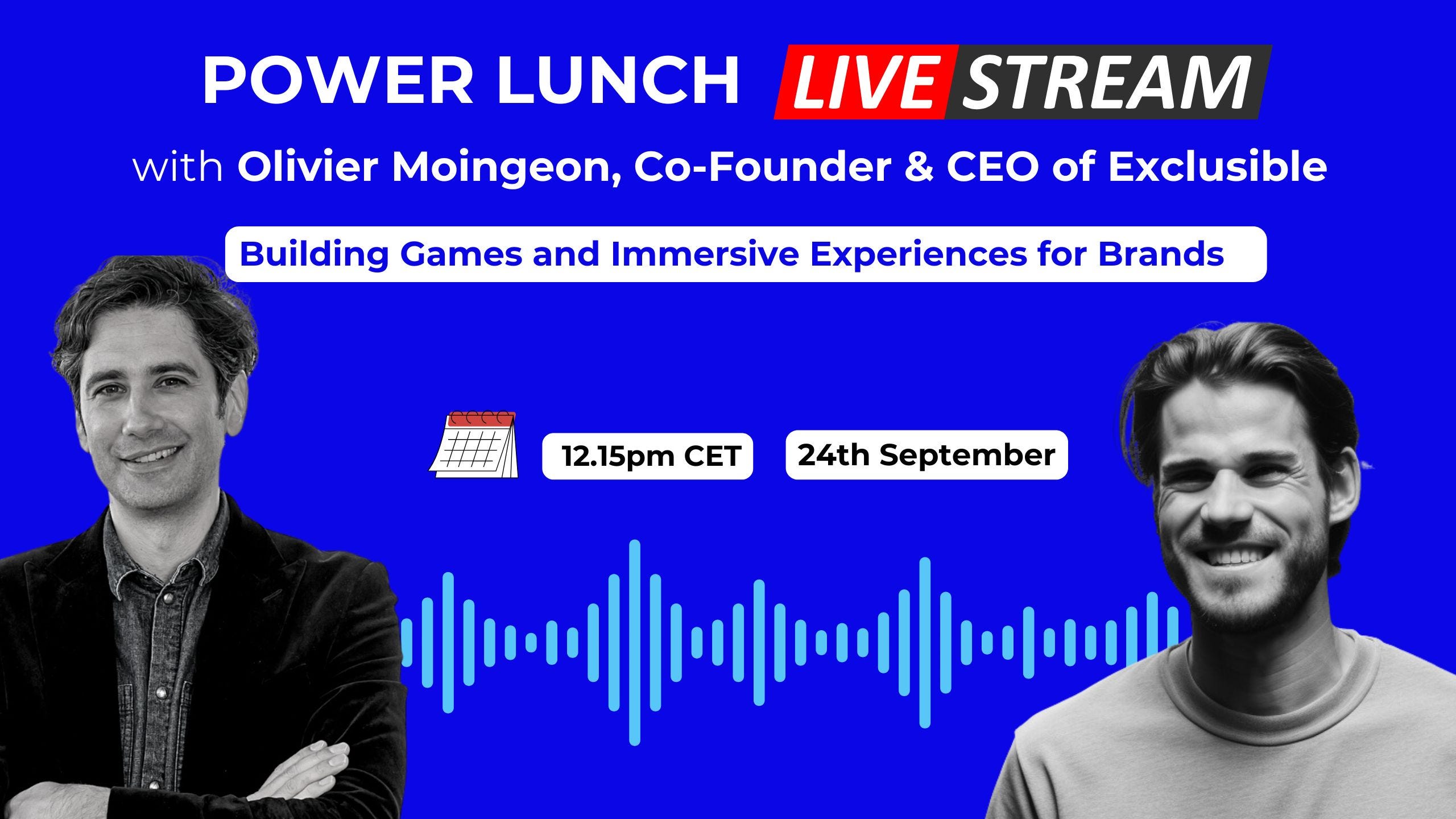 POWER LUNCH LIVE STREAM

with Olivier Moingeon, Co-Founder & CEO of Exclusible

Building Games and Immersive Experiences for Brands

12.15pm CET

24th September